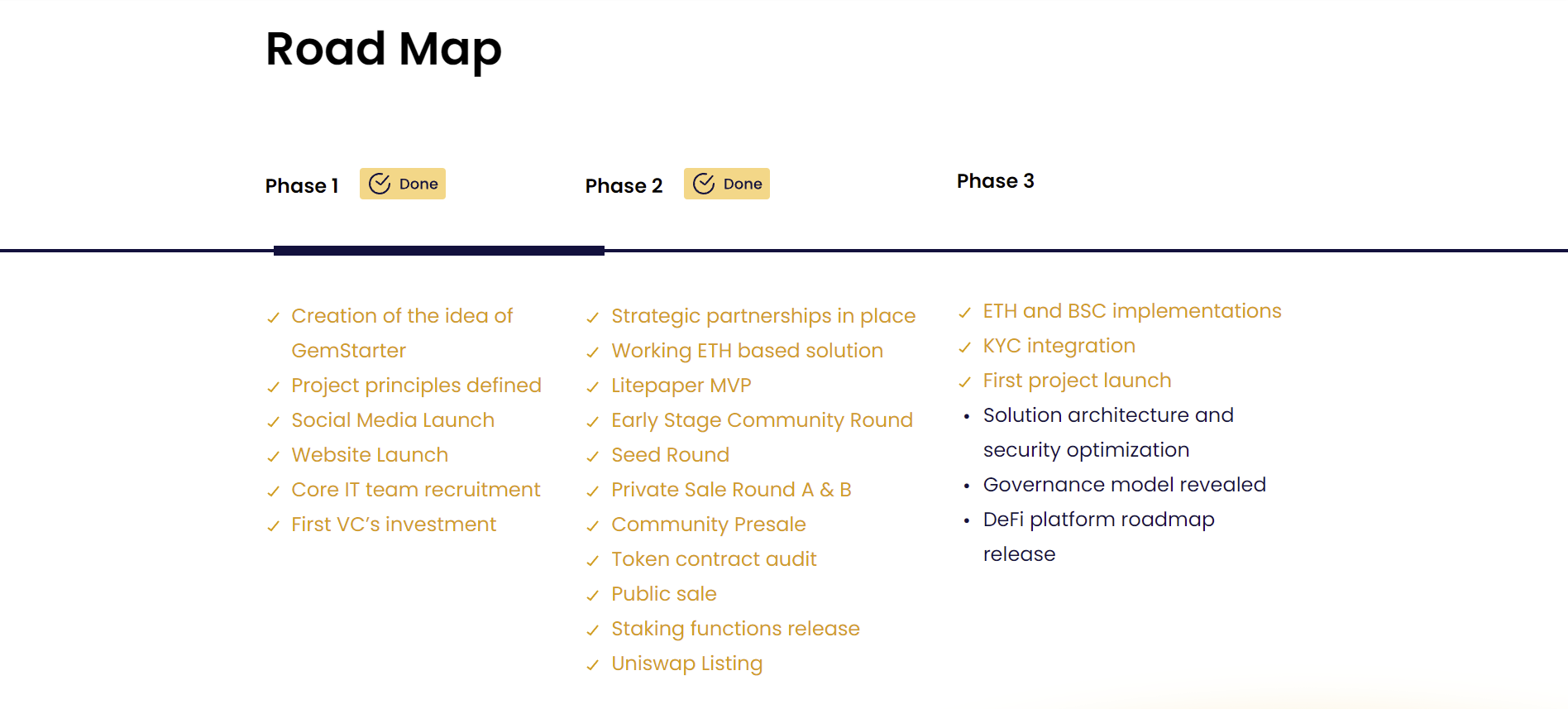 Road Map

Phase 1 Done

✓ Creation of the idea of GemStarter
✓ Project principles defined
✓ Social Media Launch
✓ Website Launch
✓ Core IT team recruitment
✓ First VC's investment

Phase 2 Done

✓ Strategic partnerships in place
✓ Working ETH based solution
✓ Litepaper MVP
✓ Early Stage Community Round
✓ Seed Round
✓ Private Sale Round A & B
✓ Community Presale
✓ Token contract audit
✓ Public sale
✓ Staking functions release
✓ Uniswap Listing

Phase 3

✓ ETH and BSC implementations
✓ KYC integration
✓ First project launch
• Solution architecture and security optimization
• Governance model revealed
• DeFi platform roadmap release